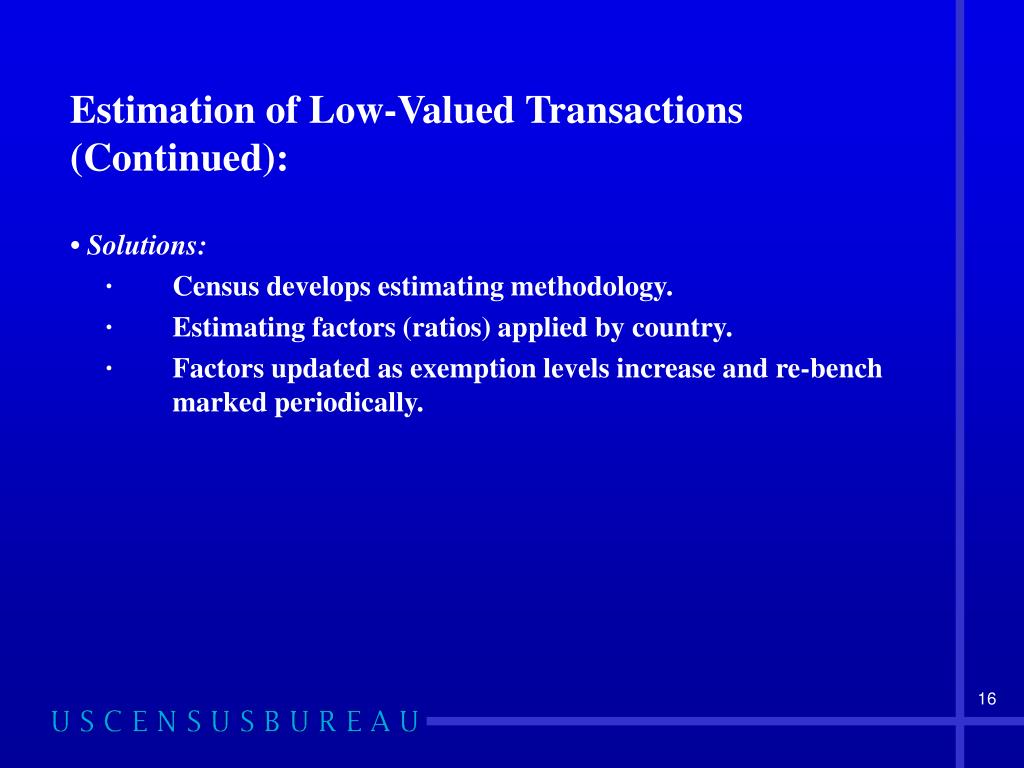 Estimation of Low-Valued Transactions (Continued):

• Solutions:

· Census develops estimating methodology.

· Estimating factors (ratios) applied by country.

· Factors updated as exemption levels increase and re-bench marked periodically.

16

U S C E N S U S B U R E A U